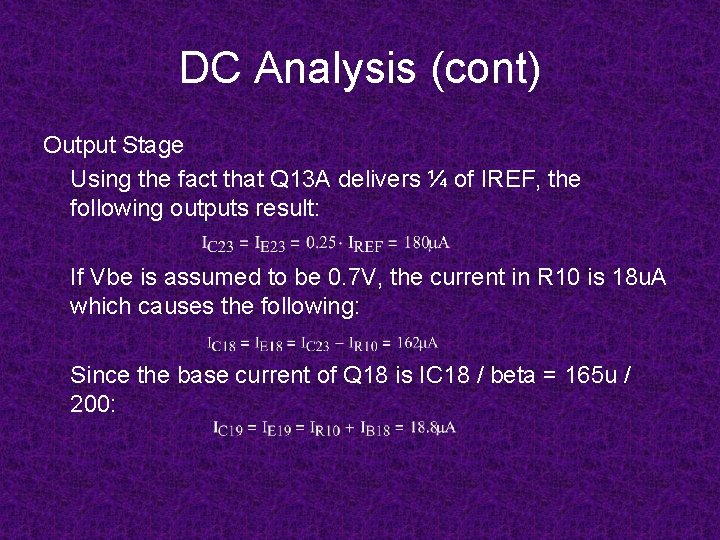 DC Analysis (cont)

Output Stage

Using the fact that Q13A delivers ¼ of IREF, the following outputs result:

$I_{C23} = I_{E23} = 0.25 \cdot I_{REF} = 180\mu A$

If Vbe is assumed to be 0.7V, the current in R10 is 18uA which causes the following:

$I_{C18} = I_{E18} = I_{C23} - I_{R10} = 162\mu A$

Since the base current of Q18 is IC18 / beta = 165u / 200:

$I_{C19} = I_{E19} = I_{R10} + I_{B18} = 18.8\mu A$